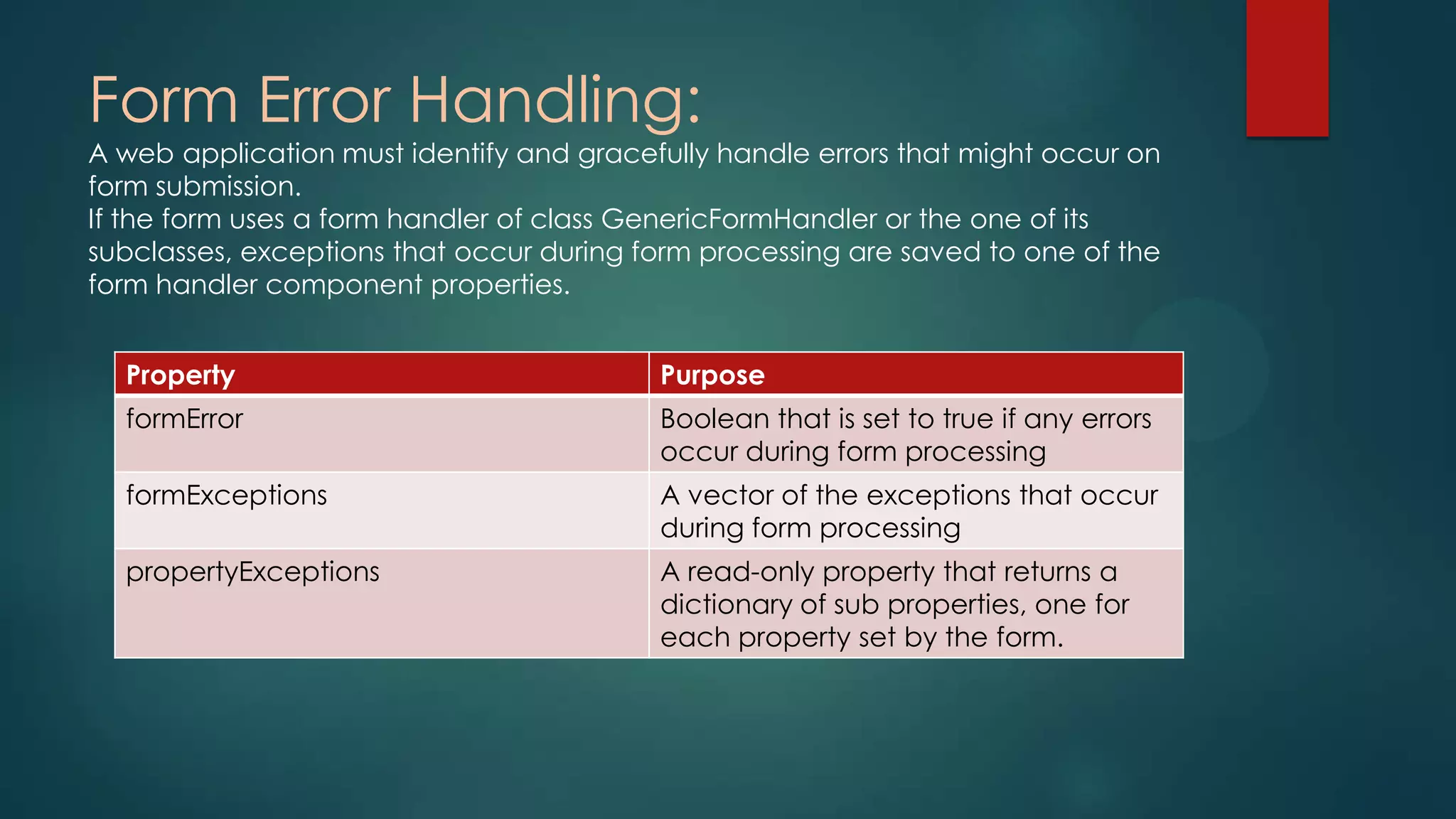 Form Error Handling:

A web application must identify and gracefully handle errors that might occur on form submission.
If the form uses a form handler of class GenericFormHandler or the one of its subclasses, exceptions that occur during form processing are saved to one of the form handler component properties.

| Property | Purpose |
|---|---|
| formError | Boolean that is set to true if any errors occur during form processing |
| formExceptions | A vector of the exceptions that occur during form processing |
| propertyExceptions | A read-only property that returns a dictionary of sub properties, one for each property set by the form. |